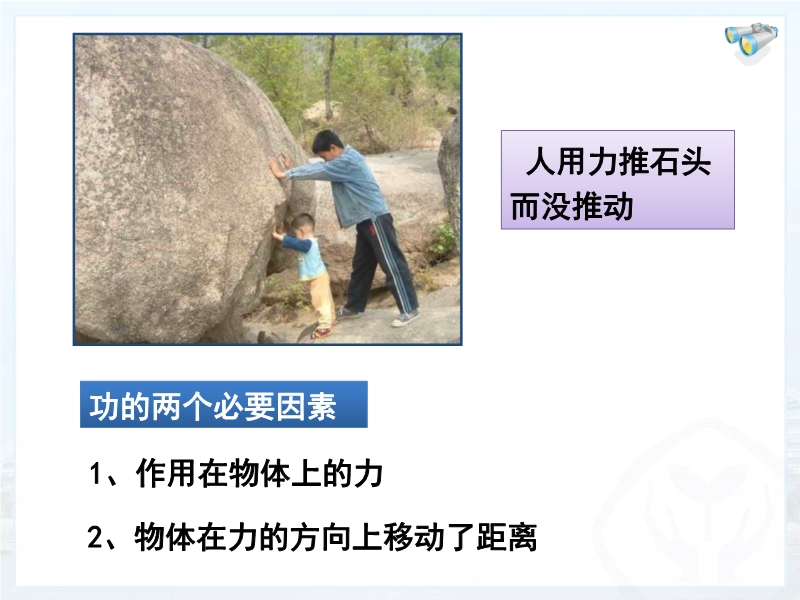 人用力推石头而没推动

功的两个必要因素

1、作用在物体上的力

2、物体在力的方向上移动了距离